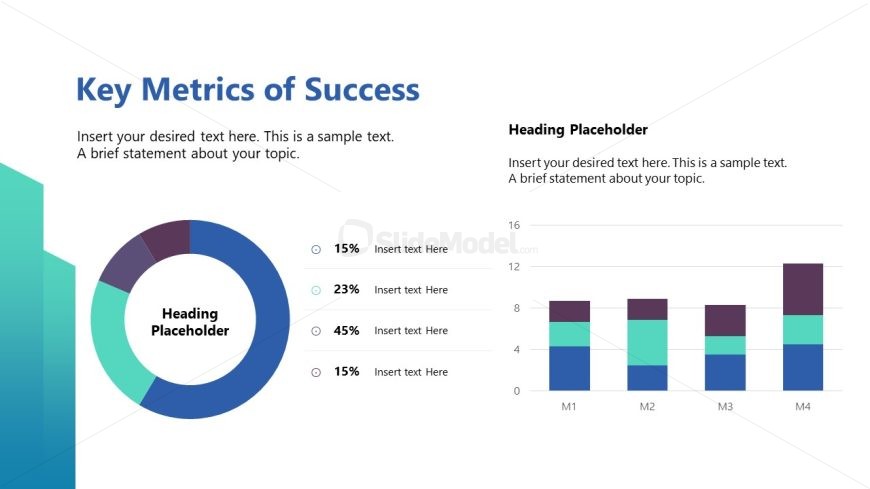 Key Metrics of Success

Insert your desired text here. This is a sample text. A brief statement about your topic.

Heading Placeholder

15% Insert text Here

23% Insert text Here

45% Insert text Here

15% Insert text Here

SlideModel.com

Heading Placeholder

Insert your desired text here. This is a sample text. A brief statement about your topic.

16
12
8
4
0
M1 M2 M3 M4